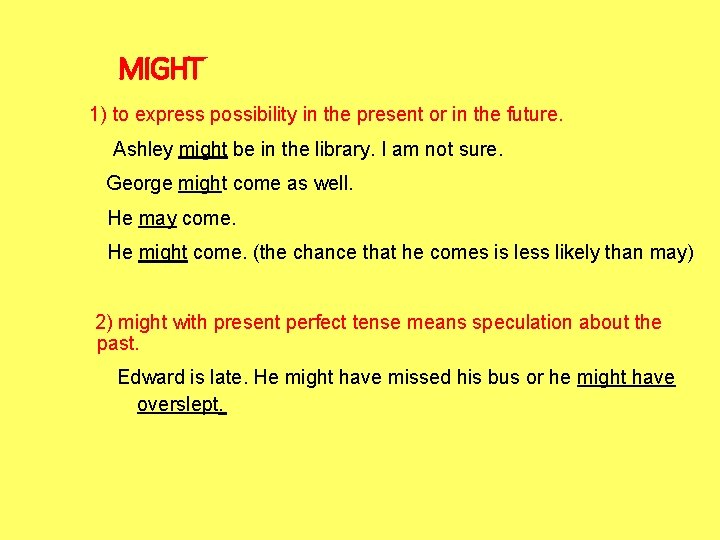 MIGHT

1) to express possibility in the present or in the future.

Ashley might be in the library. I am not sure.

George might come as well.

He may come.

He might come. (the chance that he comes is less likely than may)

2) might with present perfect tense means speculation about the past.

Edward is late. He might have missed his bus or he might have overslept.